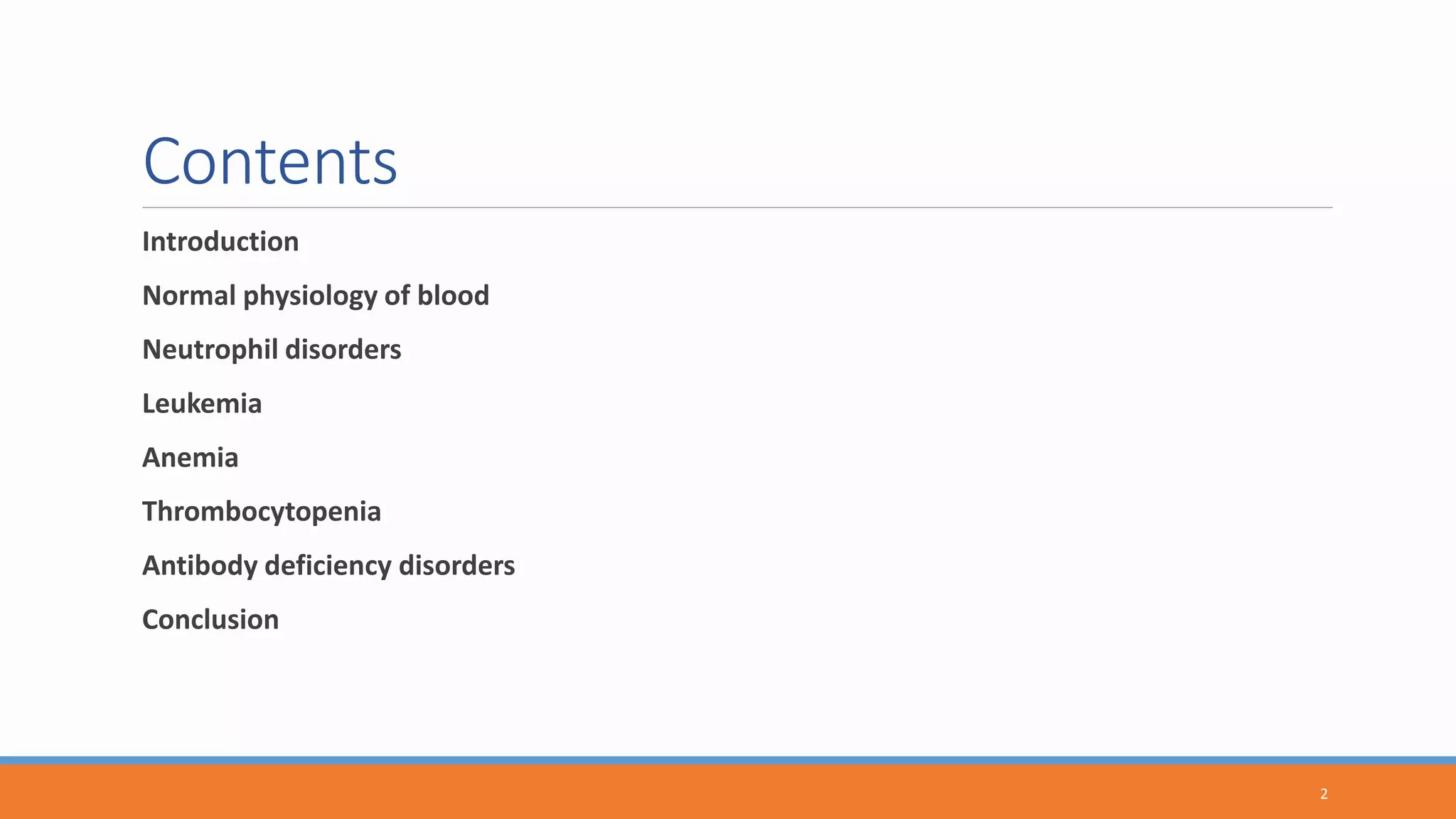 Contents

Introduction

Normal physiology of blood

Neutrophil disorders

Leukemia

Anemia

Thrombocytopenia

Antibody deficiency disorders

Conclusion

2